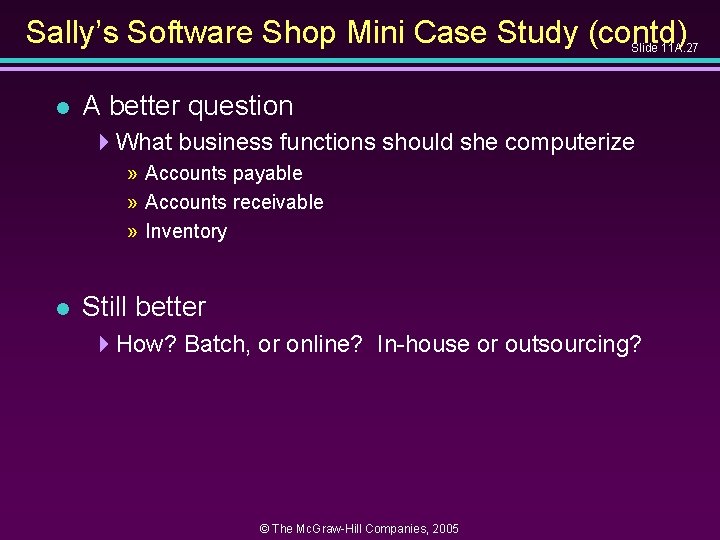 Sally's Software Shop Mini Case Study (contd)

Slide 11A.27

A better question

What business functions should she computerize

» Accounts payable

» Accounts receivable

» Inventory

Still better

How? Batch, or online? In-house or outsourcing?

© The McGraw-Hill Companies, 2005